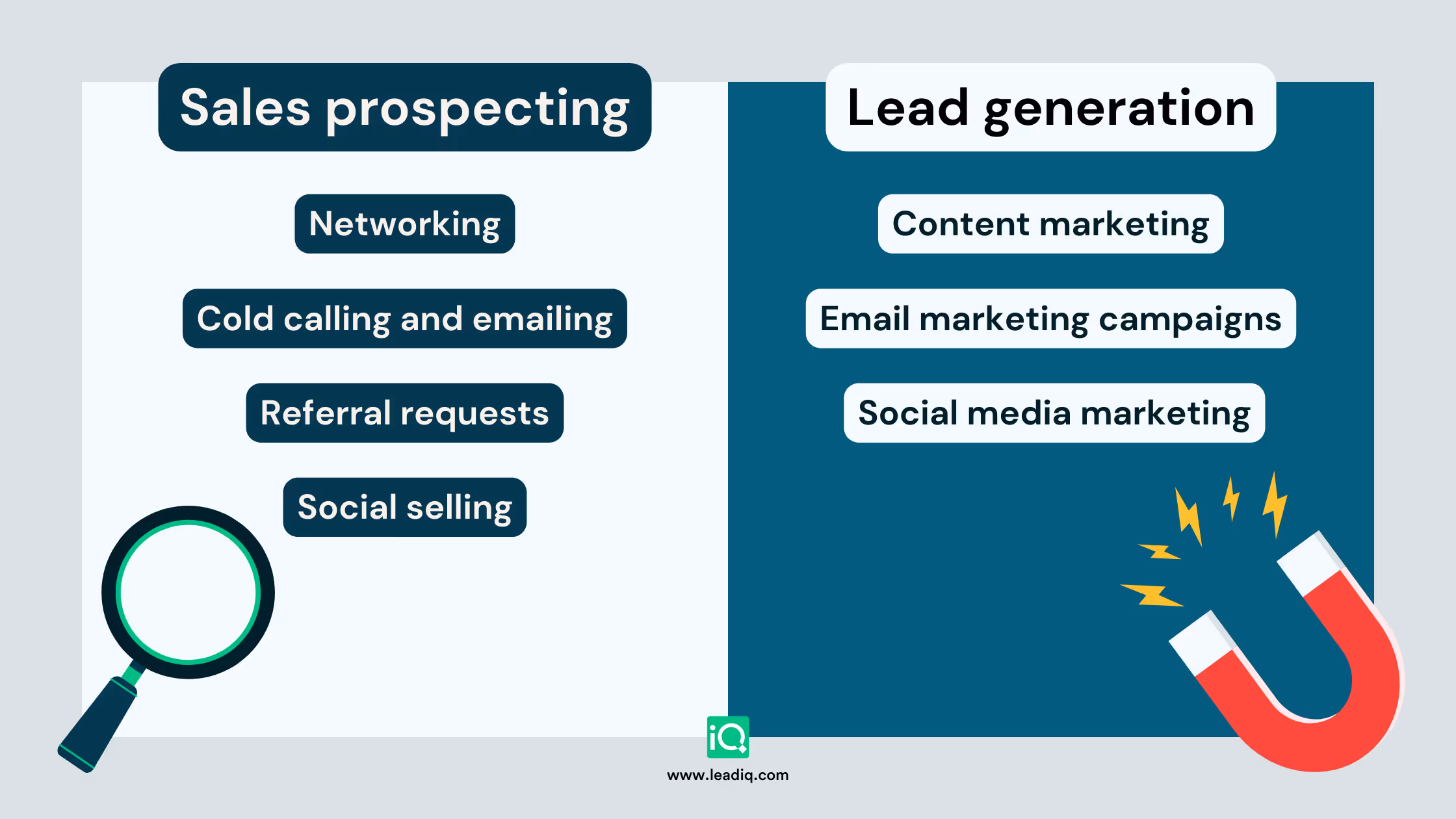 Sales prospecting

Networking

Cold calling and emailing

Referral requests

Social selling

Lead generation

Content marketing

Email marketing campaigns

Social media marketing

iQ

www.leadiq.com